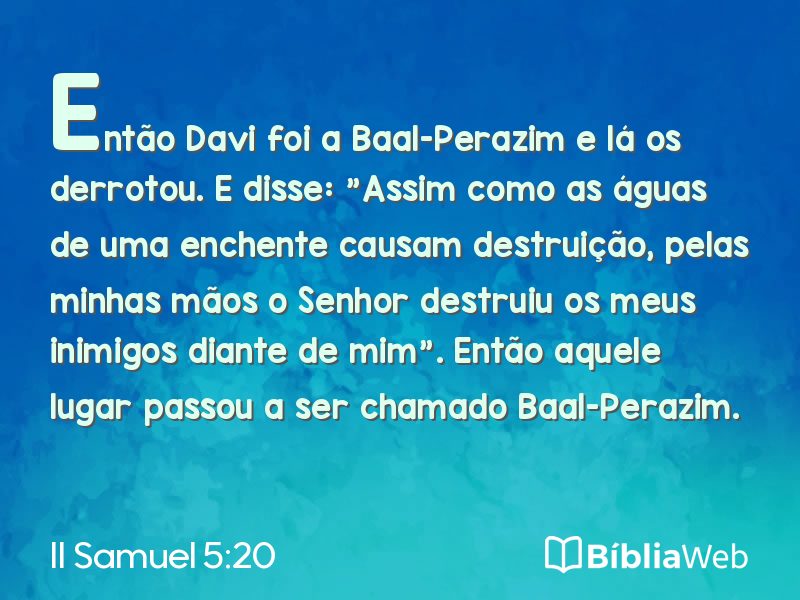 Então Davi foi a Baal-Perazim e lá os derrotou. E disse: "Assim como as águas de uma enchente causam destruição, pelas minhas mãos o Senhor destruiu os meus inimigos diante de mim". Então aquele lugar passou a ser chamado Baal-Perazim.

II Samuel 5:20

BíbliaWeb